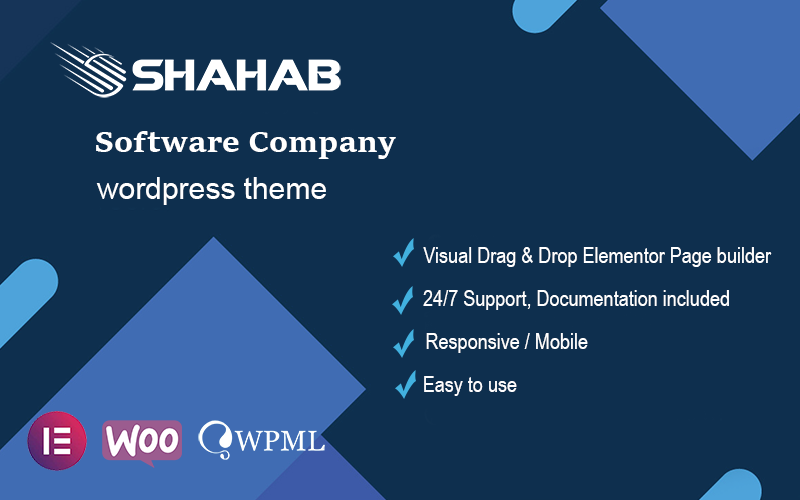 SHAHAB

Software Company

wordpress theme

Visual Drag & Drop Elementor Page builder

24/7 Support, Documentation included

Responsive / Mobile

Easy to use

WOO

WPML